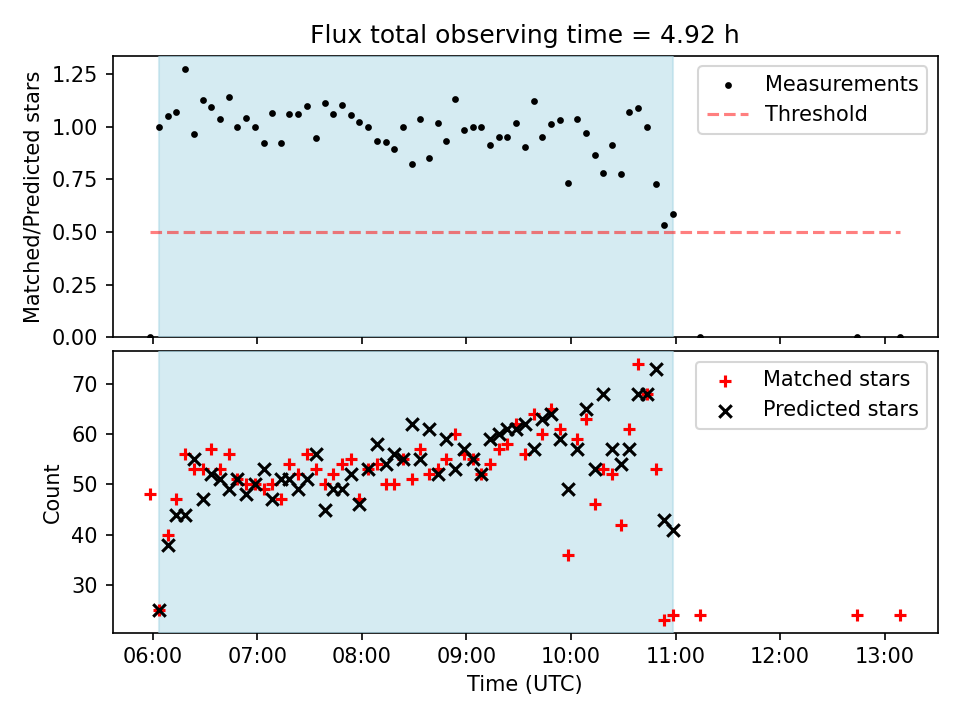 Flux total observing time = 4.92 h

Matched/Predicted stars

1.25
1.00
0.75
0.50
0.25
0.00

Measurements
Threshold

Count

70
60
50
40
30

Matched stars
Predicted stars

06:00 07:00 08:00 09:00 10:00 11:00 12:00 13:00

Time (UTC)